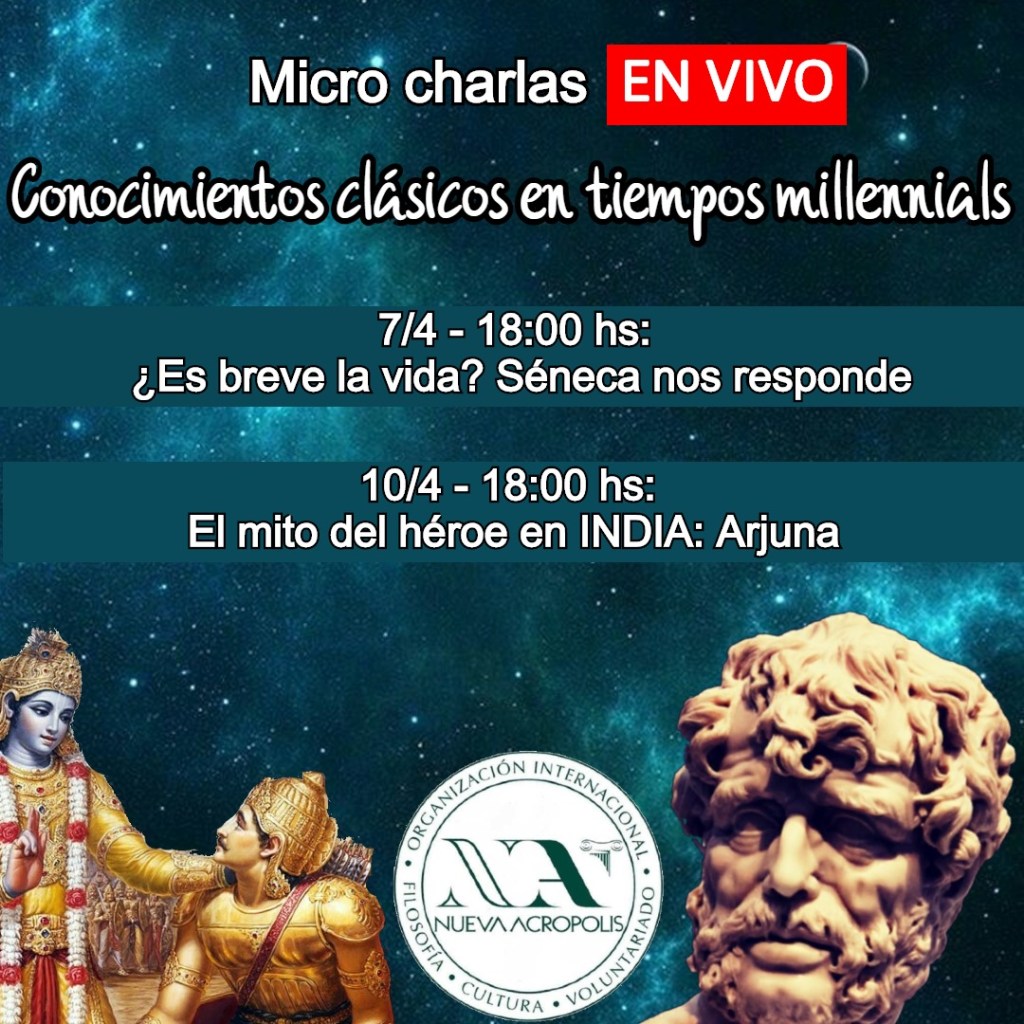 Micro charlas EN VIVO

Conocimientos clásicos en tiempos millennials

7/4 - 18:00 hs:
¿Es breve la vida? Séneca nos responde

10/4 - 18:00 hs:
El mito del héroe en INDIA: Arjuna

ORGANIZACIÓN INTERNACIONAL
NA
NUEVA ACROPOLIS
FILOSOFÍA • CULTURA • VOLUNTARIADO